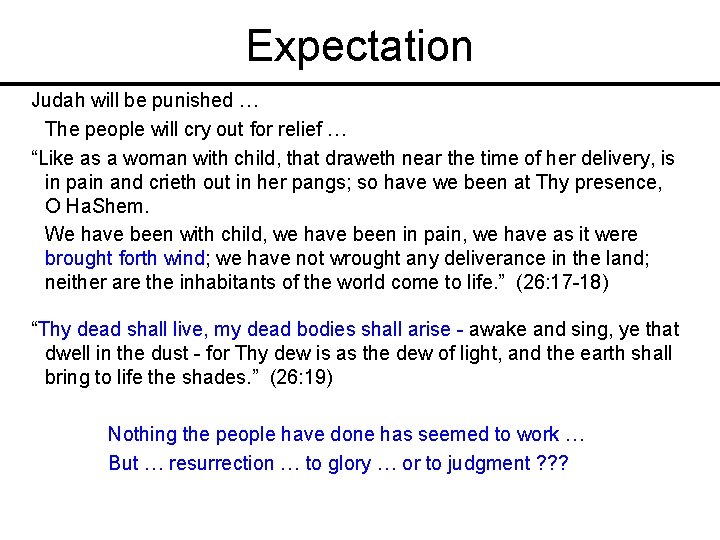 Expectation

Judah will be punished …

The people will cry out for relief …

“Like as a woman with child, that draweth near the time of her delivery, is in pain and crieth out in her pangs; so have we been at Thy presence, O HaShem.

We have been with child, we have been in pain, we have as it were brought forth wind; we have not wrought any deliverance in the land; neither are the inhabitants of the world come to life.” (26:17-18)

“Thy dead shall live, my dead bodies shall arise - awake and sing, ye that dwell in the dust - for Thy dew is as the dew of light, and the earth shall bring to life the shades.” (26:19)

Nothing the people have done has seemed to work …

But … resurrection … to glory … or to judgment ???